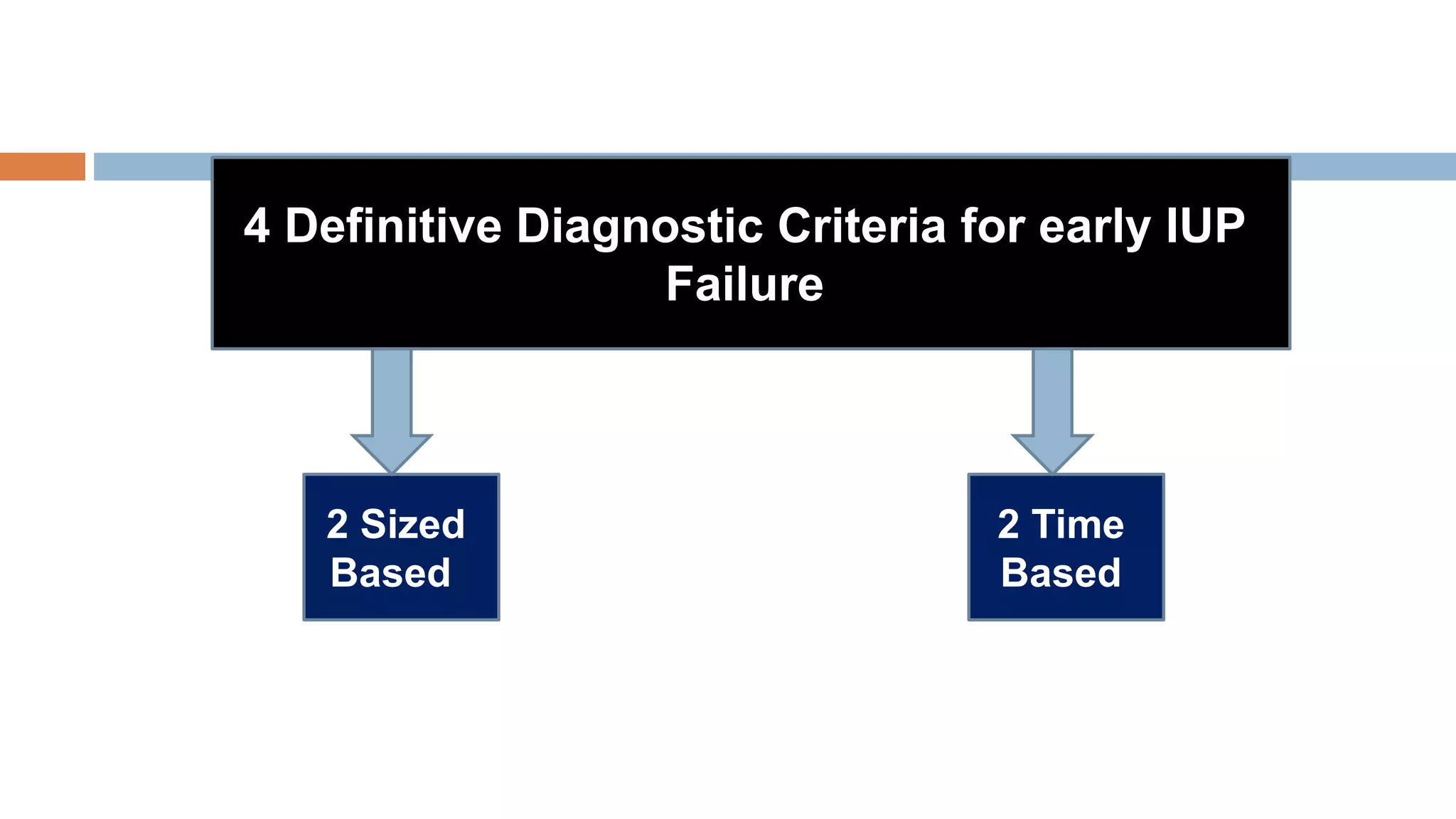 4 Definitive Diagnostic Criteria for early IUP Failure

2 Sized Based

2 Time Based